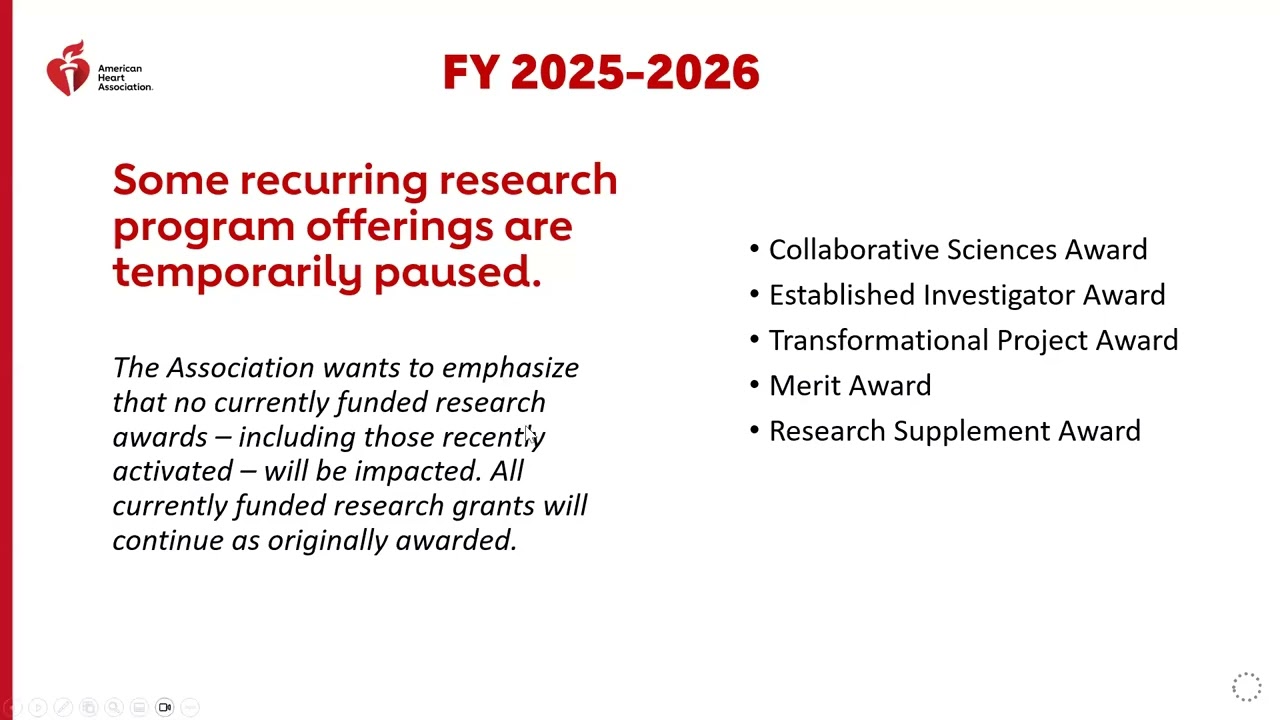 American Heart Association.

FY 2025-2026

Some recurring research program offerings are temporarily paused.

The Association wants to emphasize that no currently funded research awards – including those recently activated – will be impacted. All currently funded research grants will continue as originally awarded.

• Collaborative Sciences Award
• Established Investigator Award
• Transformational Project Award
• Merit Award
• Research Supplement Award